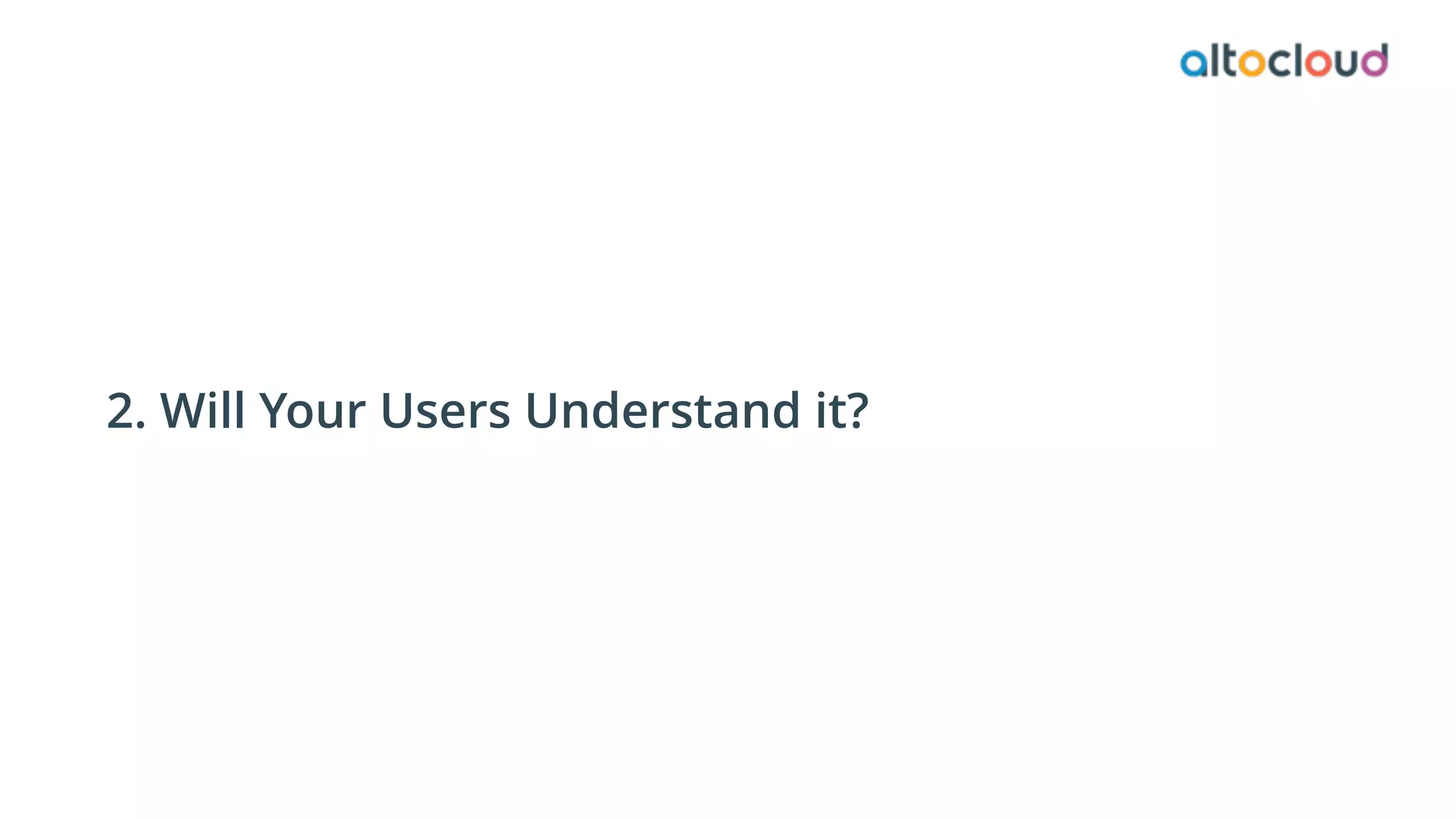 altocloud

2. Will Your Users Understand it?